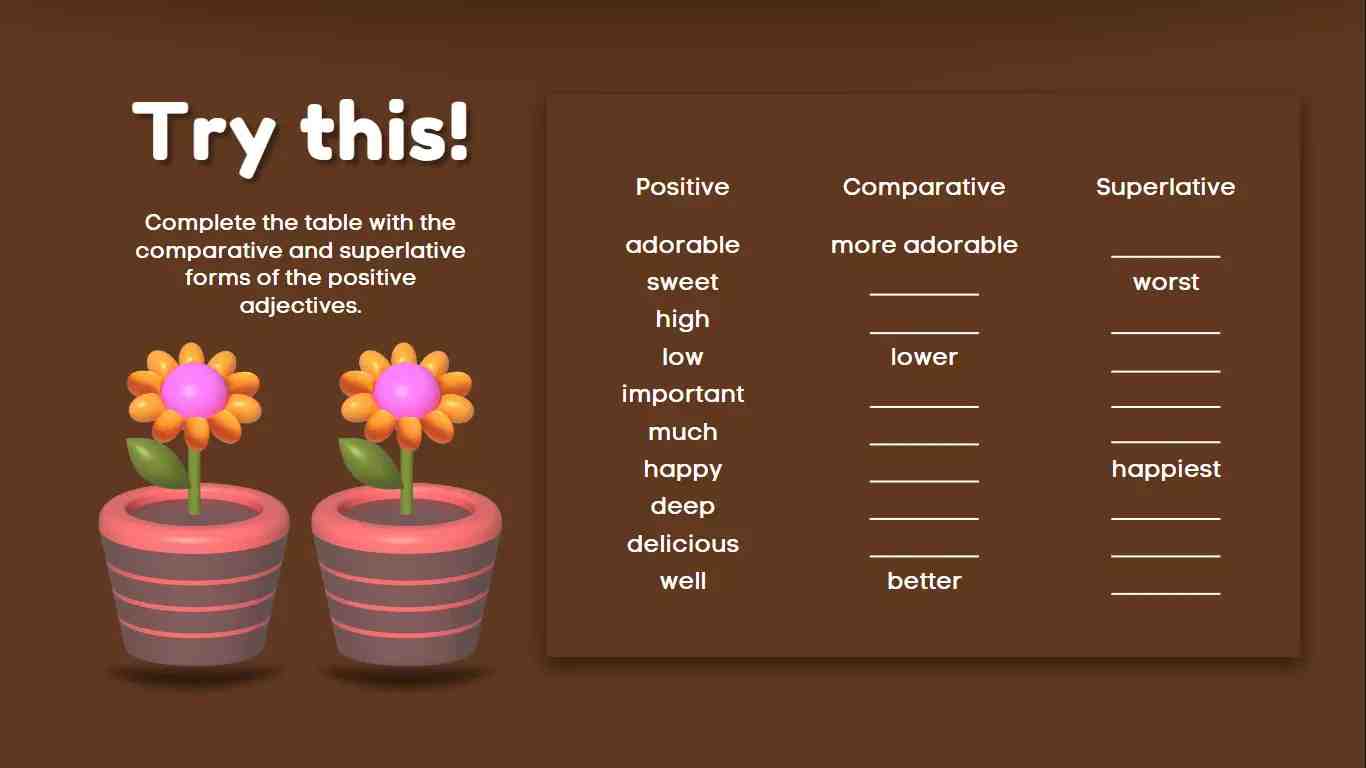 Try this!

Complete the table with the comparative and superlative forms of the positive adjectives.

| Positive | Comparative | Superlative |
|---|---|---|
| adorable | more adorable | ________ |
| sweet | ________ | worst |
| high | ________ | ________ |
| low | lower | ________ |
| important | ________ | ________ |
| much | ________ | ________ |
| happy | ________ | happiest |
| deep | ________ | ________ |
| delicious | ________ | ________ |
| well | better | ________ |